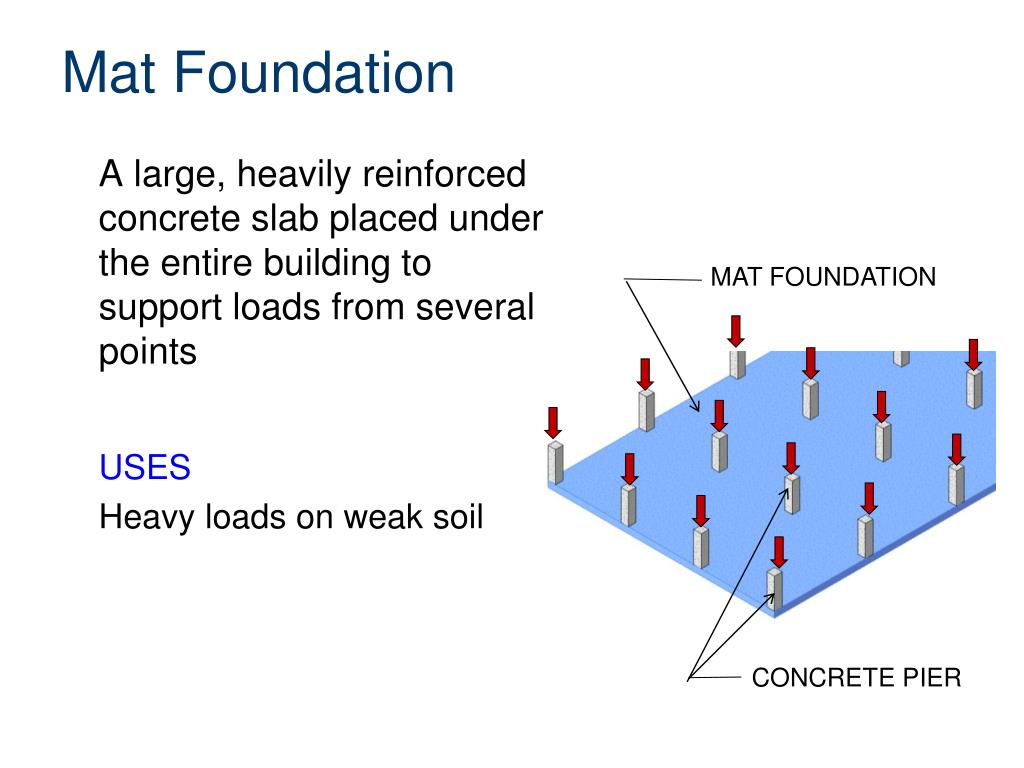 Mat Foundation

A large, heavily reinforced concrete slab placed under the entire building to support loads from several points

USES

Heavy loads on weak soil

MAT FOUNDATION

CONCRETE PIER